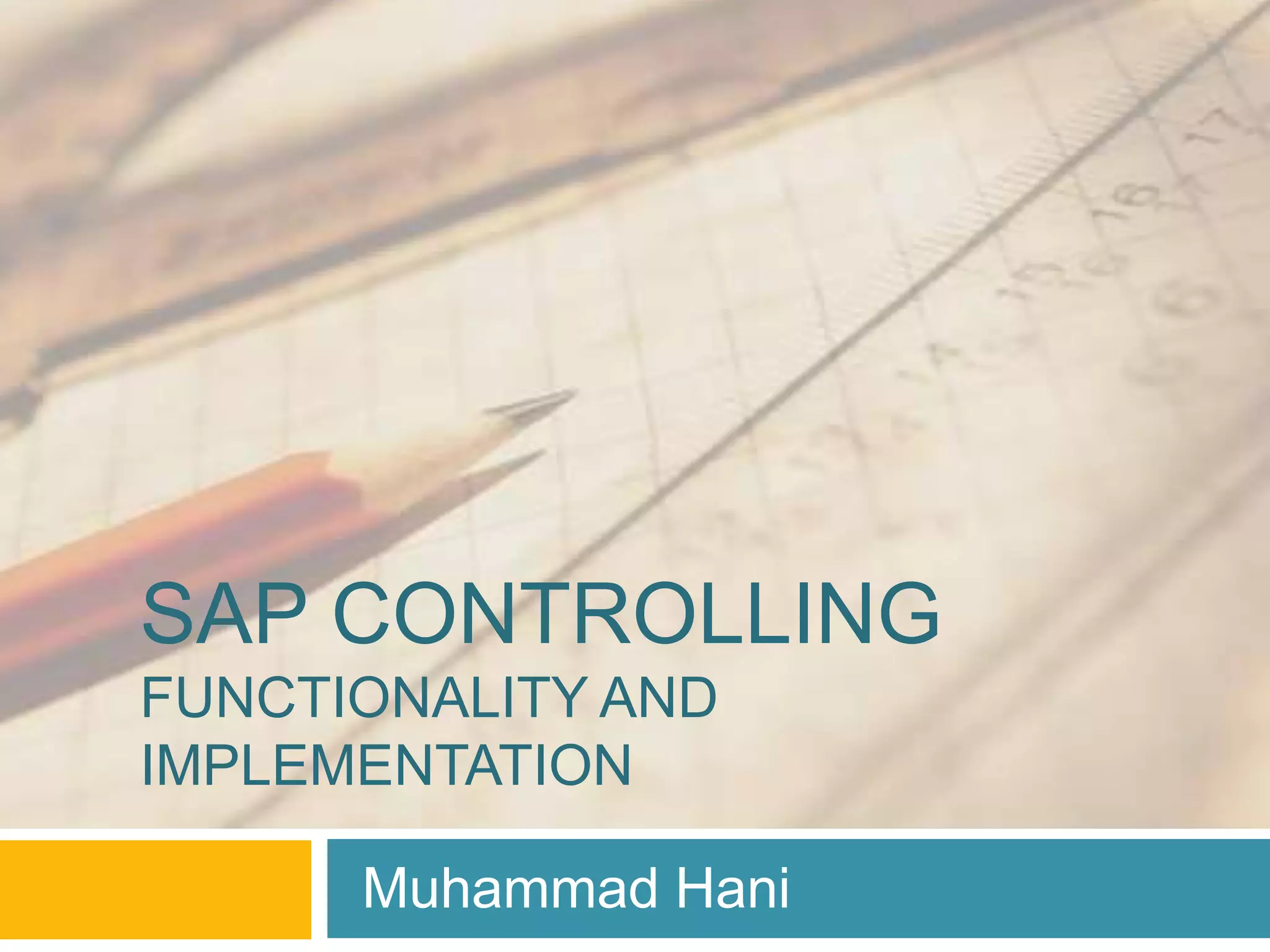 SAP CONTROLLING
FUNCTIONALITY AND IMPLEMENTATION

Muhammad Hani